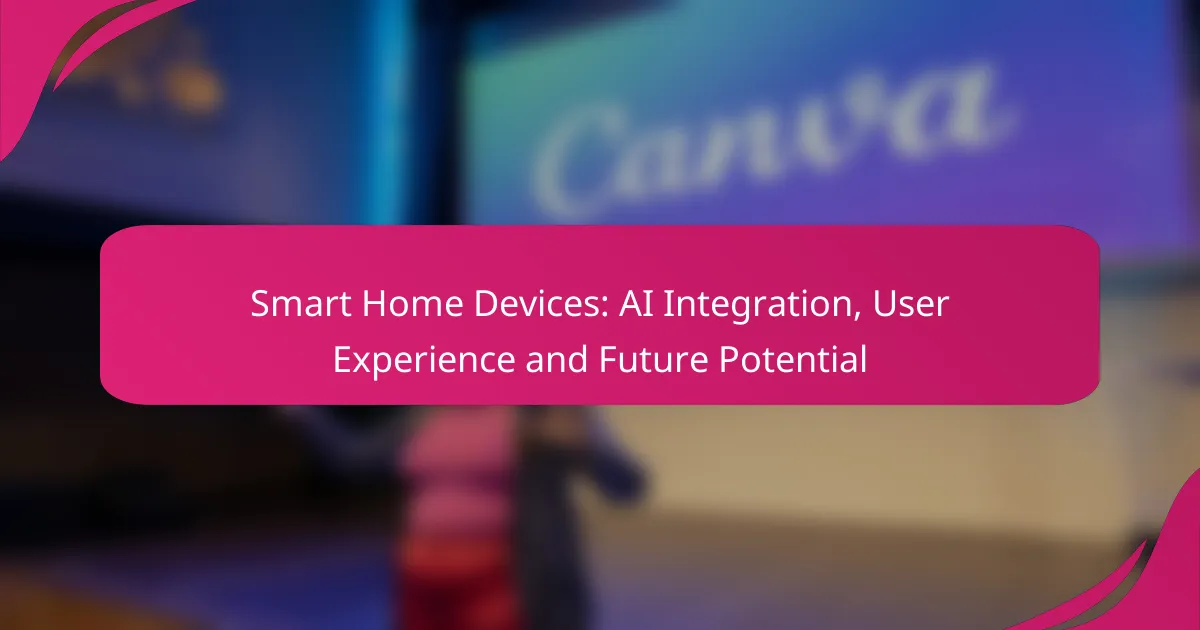 Canva

Smart Home Devices: AI Integration, User Experience and Future Potential